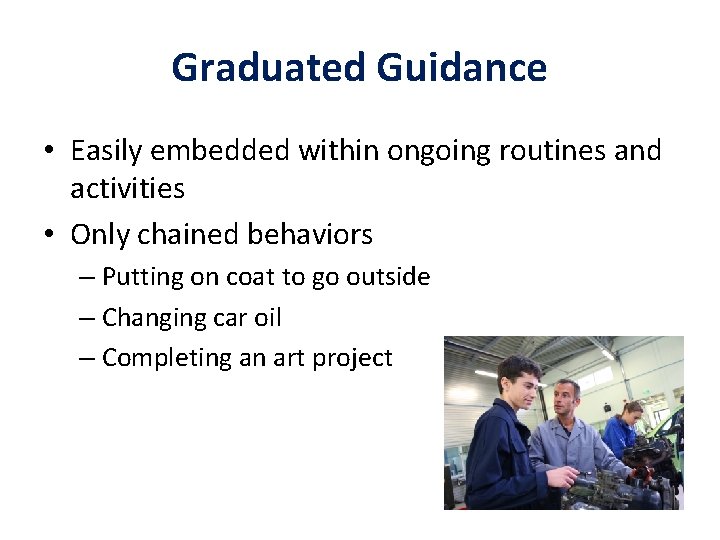 Graduated Guidance

• Easily embedded within ongoing routines and activities

• Only chained behaviors
  – Putting on coat to go outside
  – Changing car oil
  – Completing an art project